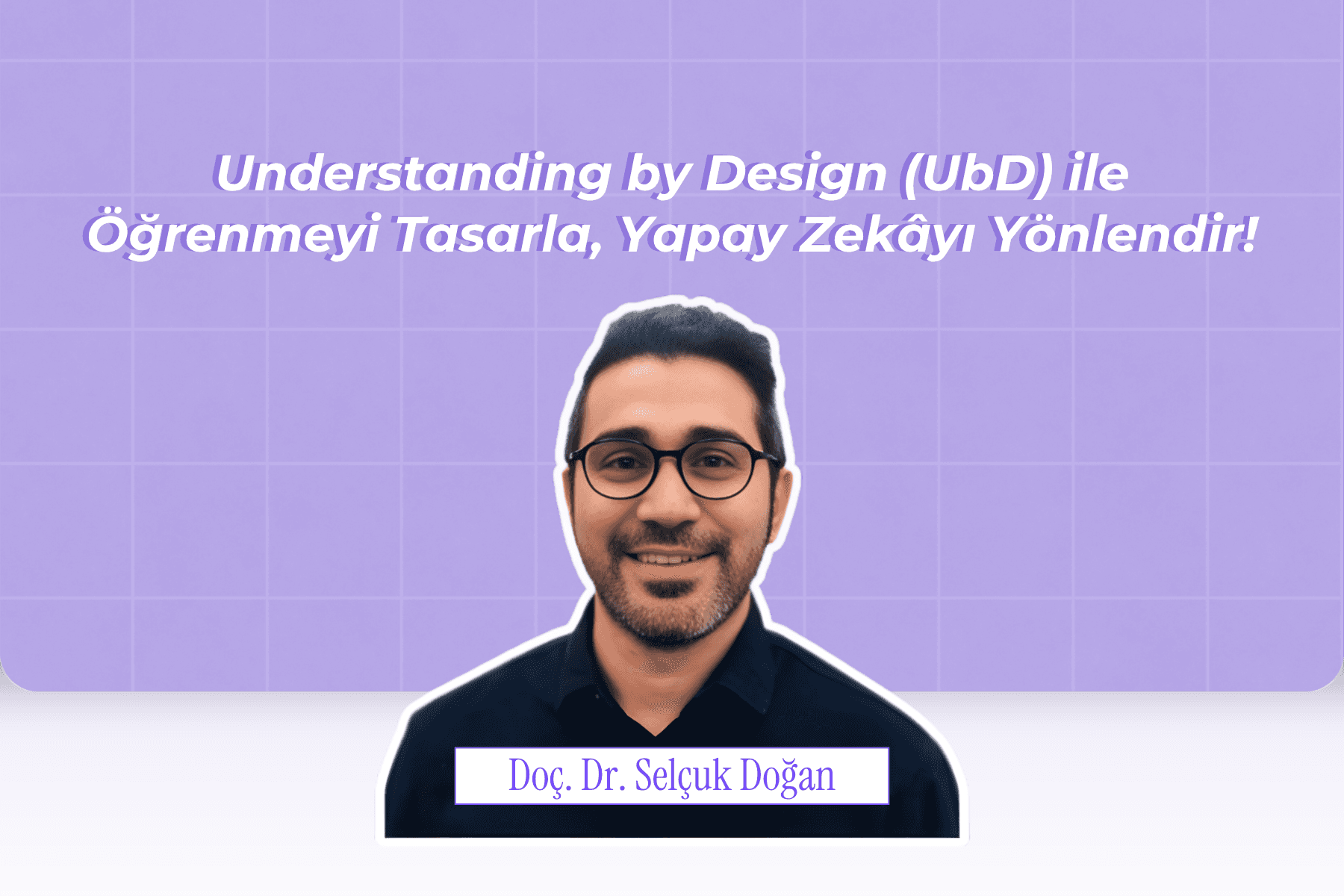 Understanding by Design (UbD) ile Öğrenmeyi Tasarla, Yapay Zekâyı Yönlendir!

Doç. Dr. Selçuk Doğan